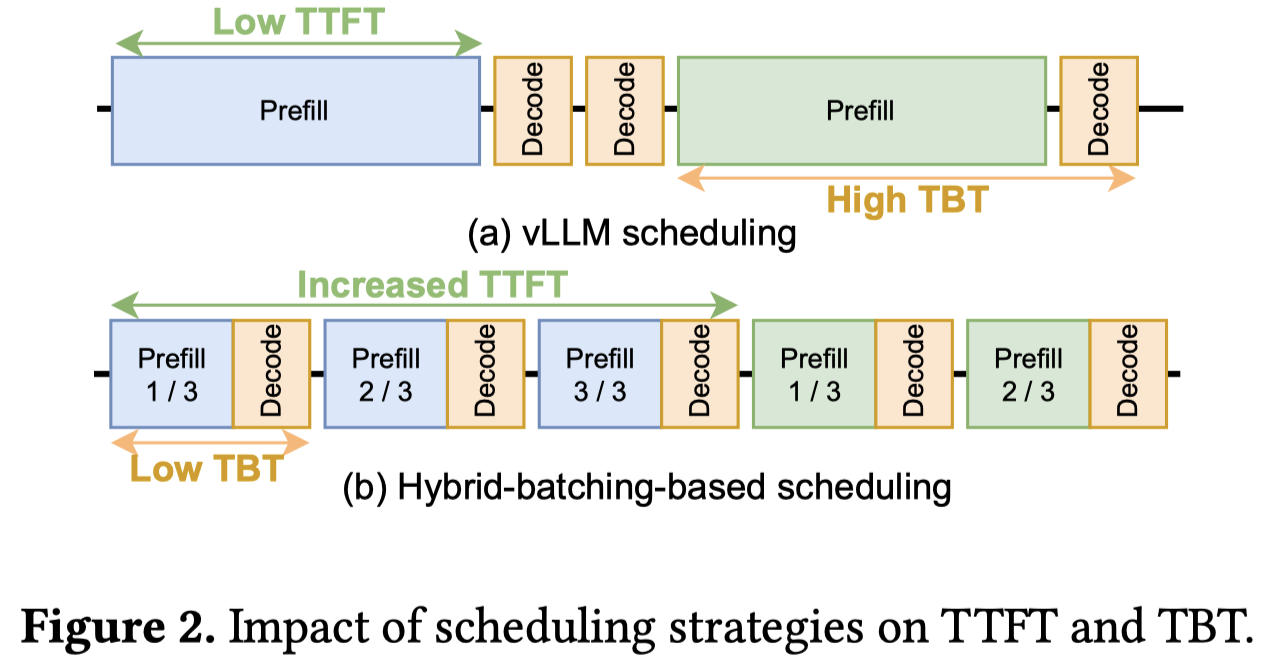 Low TTFT

Prefill

Decode

Decode

Prefill

Decode

High TBT

(a) vLLM scheduling

Increased TTFT

Prefill 1 / 3

Decode

Prefill 2 / 3

Decode

Prefill 3 / 3

Decode

Prefill 1 / 3

Decode

Prefill 2 / 3

Decode

Low TBT

(b) Hybrid-batching-based scheduling

**Figure 2.** Impact of scheduling strategies on TTFT and TBT.